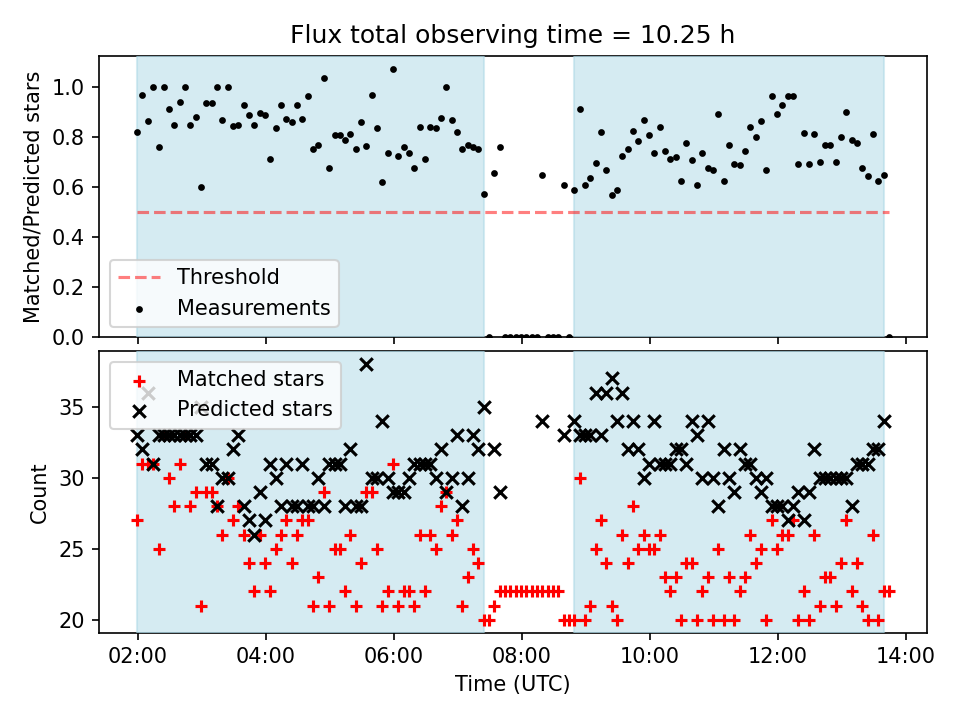 Flux total observing time = 10.25 h

Matched/Predicted stars

1.0
0.8
0.6
0.4
0.2
0.0

Threshold
Measurements

Matched stars
Predicted stars

Count

35
30
25
20

02:00
04:00
06:00
08:00
10:00
12:00
14:00

Time (UTC)